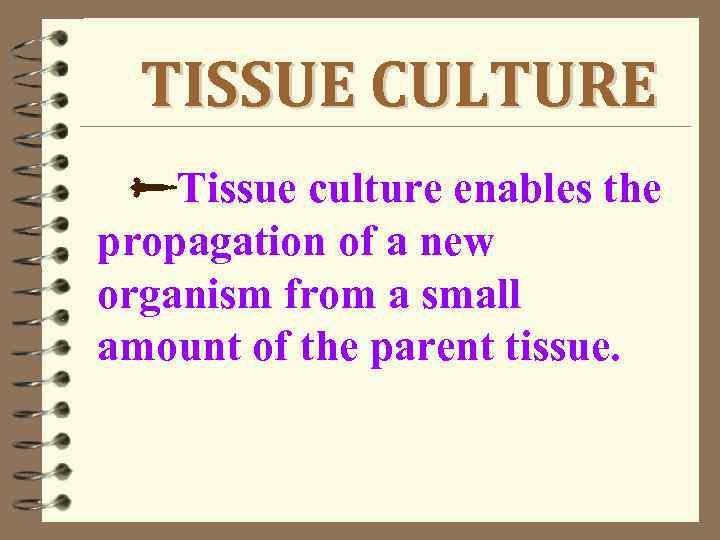 TISSUE CULTURE

Tissue culture enables the propagation of a new organism from a small amount of the parent tissue.